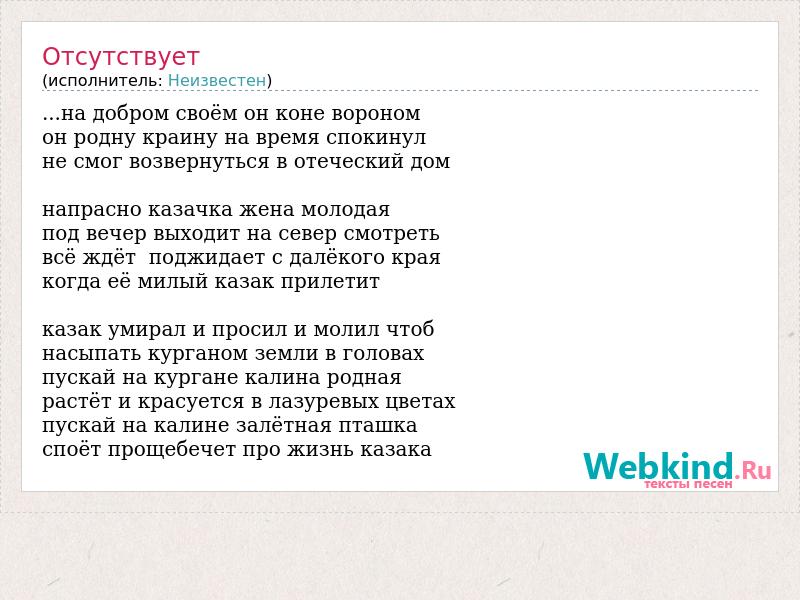 Отсутствует
(исполнитель: Неизвестен)

...на добром своём он коне вороном
он родну краину на время спокинул
не смог возвернуться в отеческий дом

напрасно казачка жена молодая
под вечер выходит на север смотреть
всё ждёт  поджидает с далёкого края
когда её милый казак прилетит

казак умирал и просил и молил чтоб
насыпать курганом земли в головах
пускай на кургане калина родная
растёт и красуется в лазуревых цветах
пускай на калине залётная пташка
споёт прощебечет про жизнь казака

Webkind.Ru
тексты песен